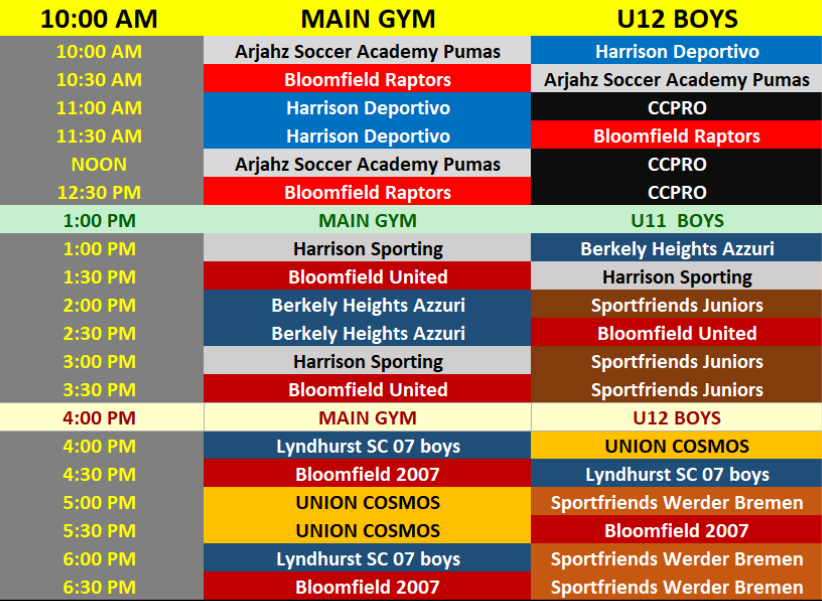 | 10:00 AM | MAIN GYM | U12 BOYS |
|---|---|---|
| 10:00 AM | Arjahz Soccer Academy Pumas | Harrison Deportivo |
| 10:30 AM | Bloomfield Raptors | Arjahz Soccer Academy Pumas |
| 11:00 AM | Harrison Deportivo | CCPRO |
| 11:30 AM | Harrison Deportivo | Bloomfield Raptors |
| NOON | Arjahz Soccer Academy Pumas | CCPRO |
| 12:30 PM | Bloomfield Raptors | CCPRO |
| 1:00 PM | MAIN GYM | U11 BOYS |
| 1:00 PM | Harrison Sporting | Berkely Heights Azzuri |
| 1:30 PM | Bloomfield United | Harrison Sporting |
| 2:00 PM | Berkely Heights Azzuri | Sportfriends Juniors |
| 2:30 PM | Berkely Heights Azzuri | Bloomfield United |
| 3:00 PM | Harrison Sporting | Sportfriends Juniors |
| 3:30 PM | Bloomfield United | Sportfriends Juniors |
| 4:00 PM | MAIN GYM | U12 BOYS |
| 4:00 PM | Lyndhurst SC 07 boys | UNION COSMOS |
| 4:30 PM | Bloomfield 2007 | Lyndhurst SC 07 boys |
| 5:00 PM | UNION COSMOS | Sportfriends Werder Bremen |
| 5:30 PM | UNION COSMOS | Bloomfield 2007 |
| 6:00 PM | Lyndhurst SC 07 boys | Sportfriends Werder Bremen |
| 6:30 PM | Bloomfield 2007 | Sportfriends Werder Bremen |